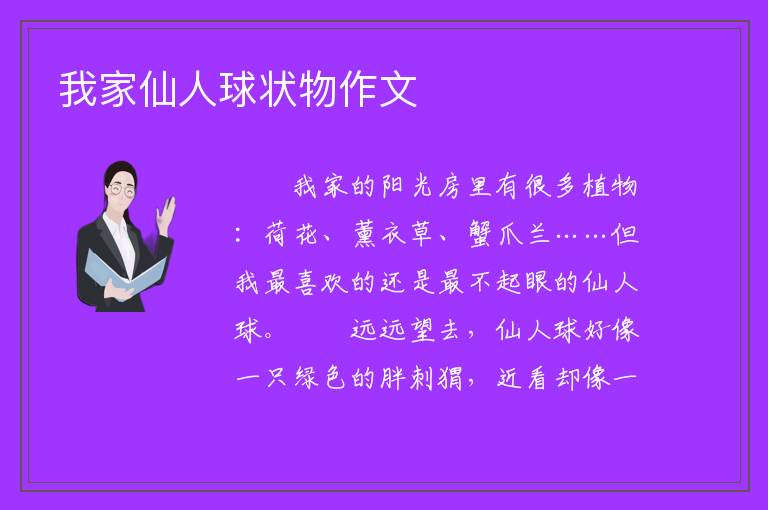 我家仙人球状物作文

我家的阳光房里有很多植物：荷花、薰衣草、蟹爪兰……但我最喜欢的还是最不起眼的仙人球。　　远远望去，仙人球好像一只绿色的胖刺猬，近看却像一